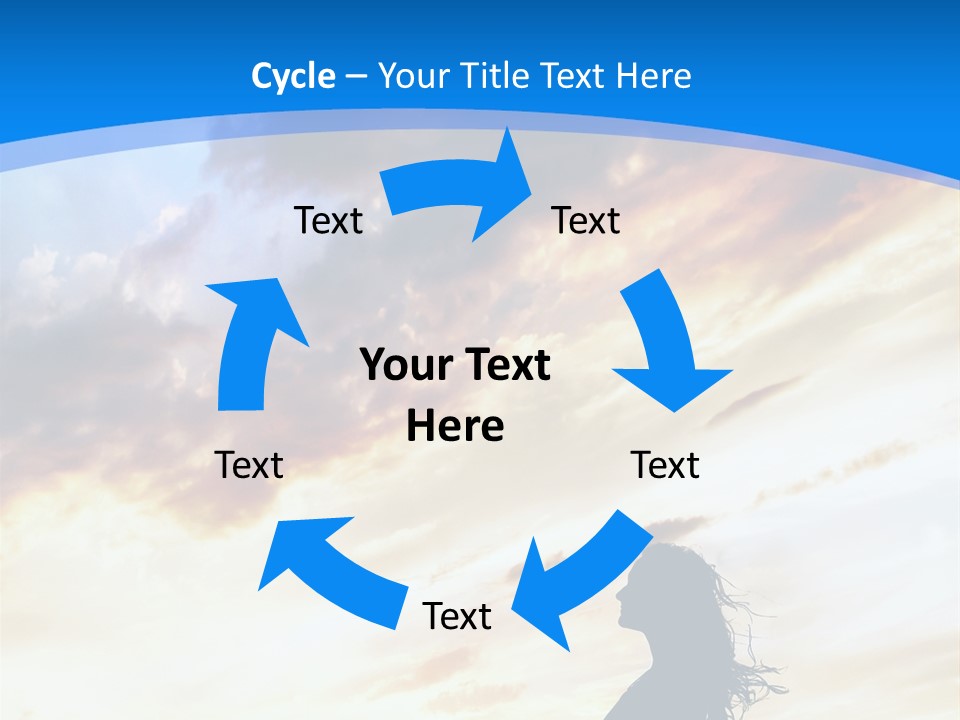 Cycle – Your Title Text Here

Text

Text

Your Text Here

Text

Text

Text